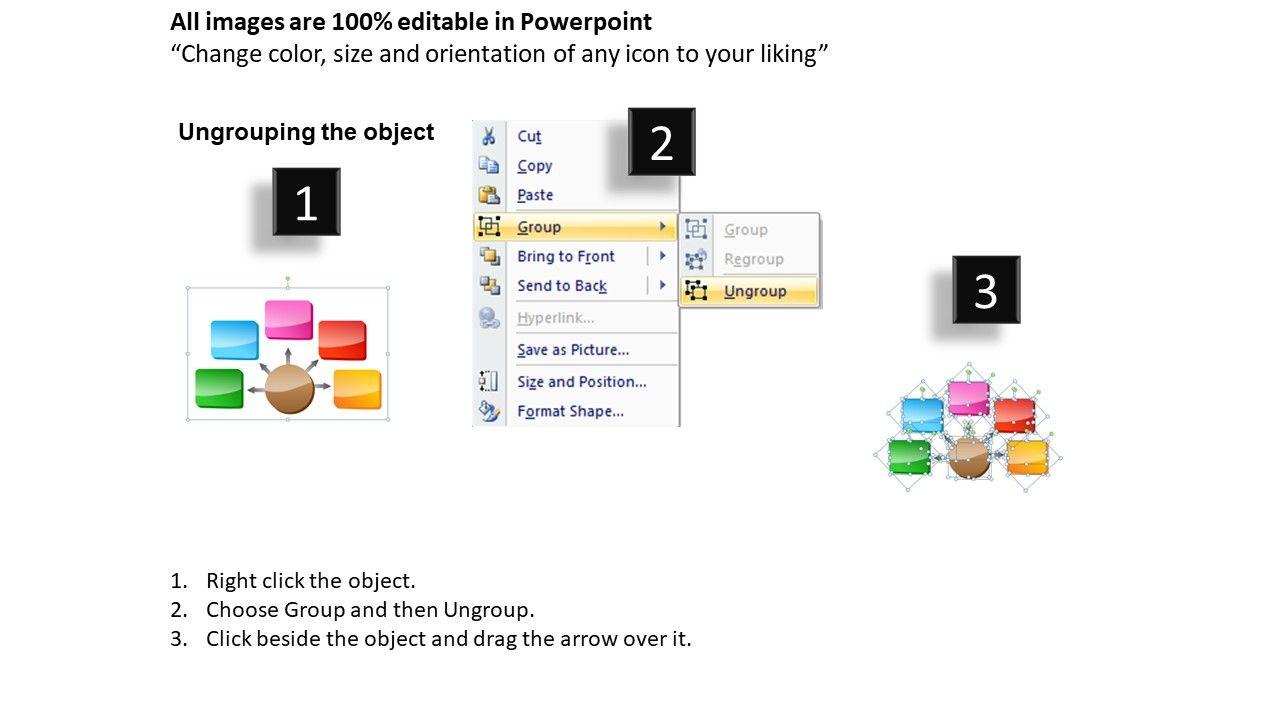 All images are 100% editable in Powerpoint
“Change color, size and orientation of any icon to your liking”

Ungrouping the object

1

2

Cut
Copy
Paste
Group
Bring to Front
Send to Back
Hyperlink...
Save as Picture...
Size and Position...
Format Shape...

Group
Regroup
Ungroup

3

1. Right click the object.
2. Choose Group and then Ungroup.
3. Click beside the object and drag the arrow over it.